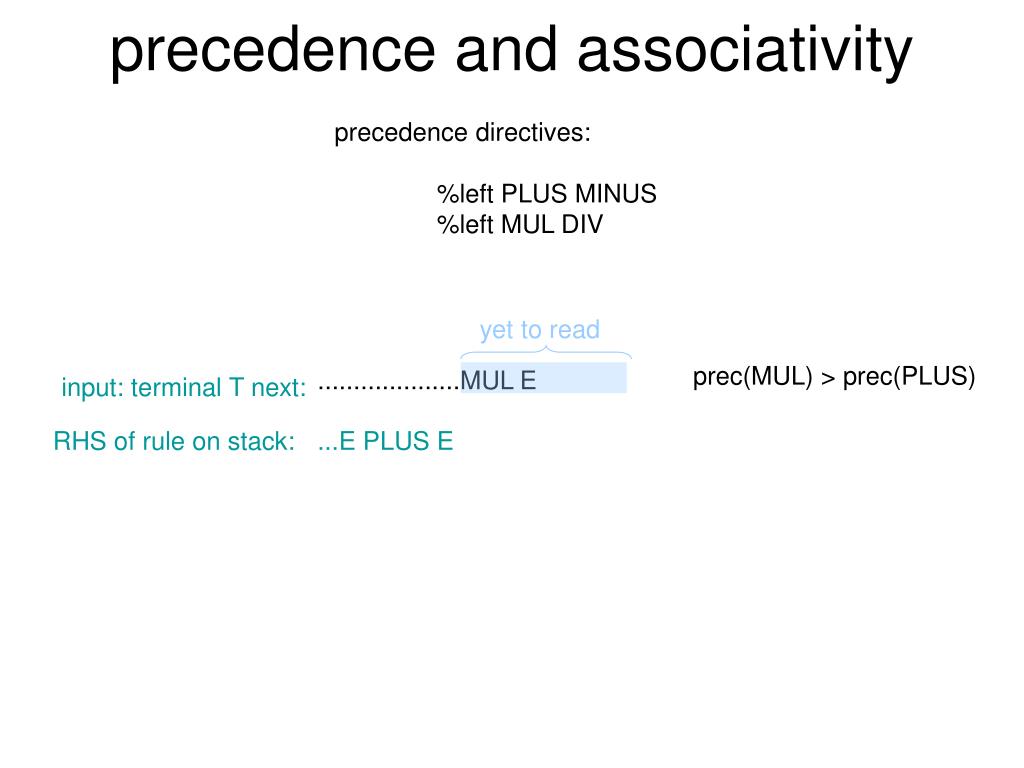 precedence and associativity

precedence directives:

%left PLUS MINUS
%left MUL DIV

yet to read

input: terminal T next: ....................MUL E

prec(MUL) > prec(PLUS)

RHS of rule on stack: ...E PLUS E